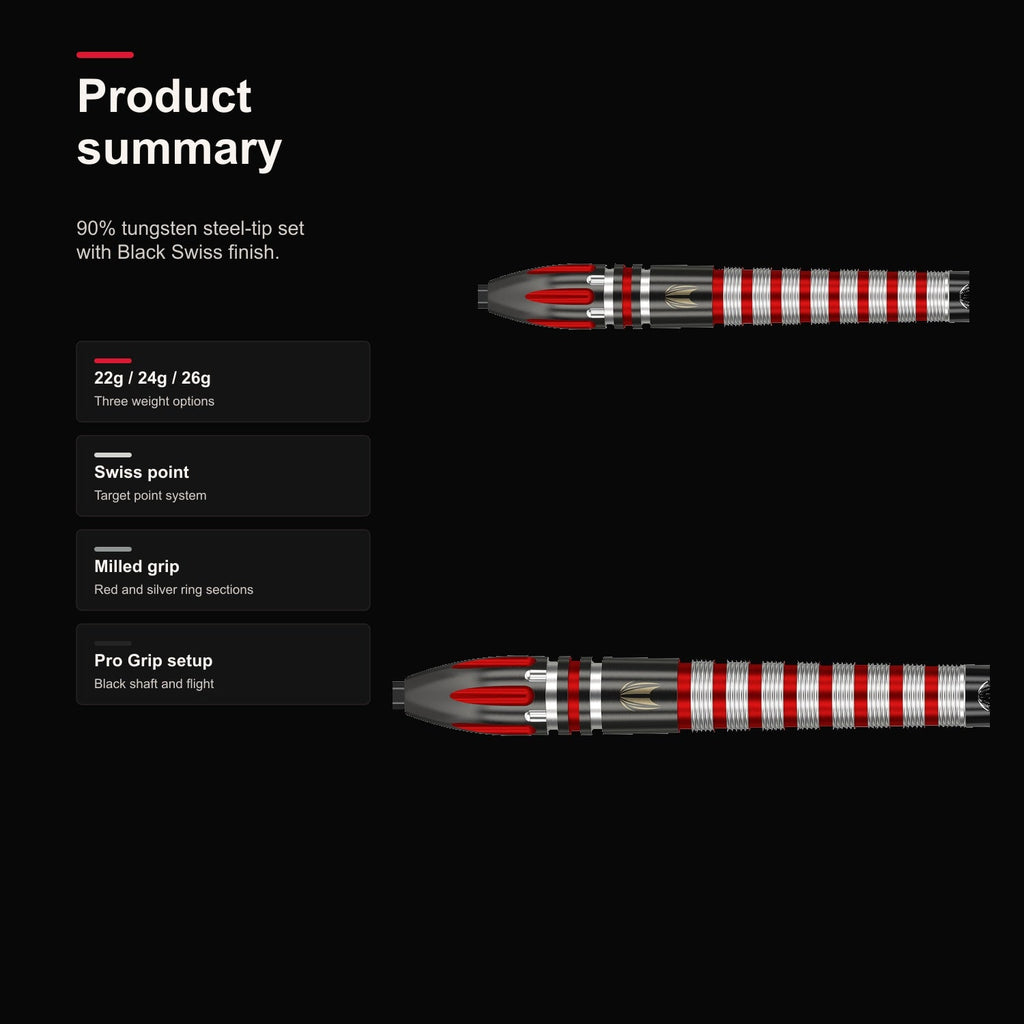 Product summary

90% tungsten steel-tip set with Black Swiss finish.

22g / 24g / 26g
Three weight options

Swiss point
Target point system

Milled grip
Red and silver ring sections

Pro Grip setup
Black shaft and flight